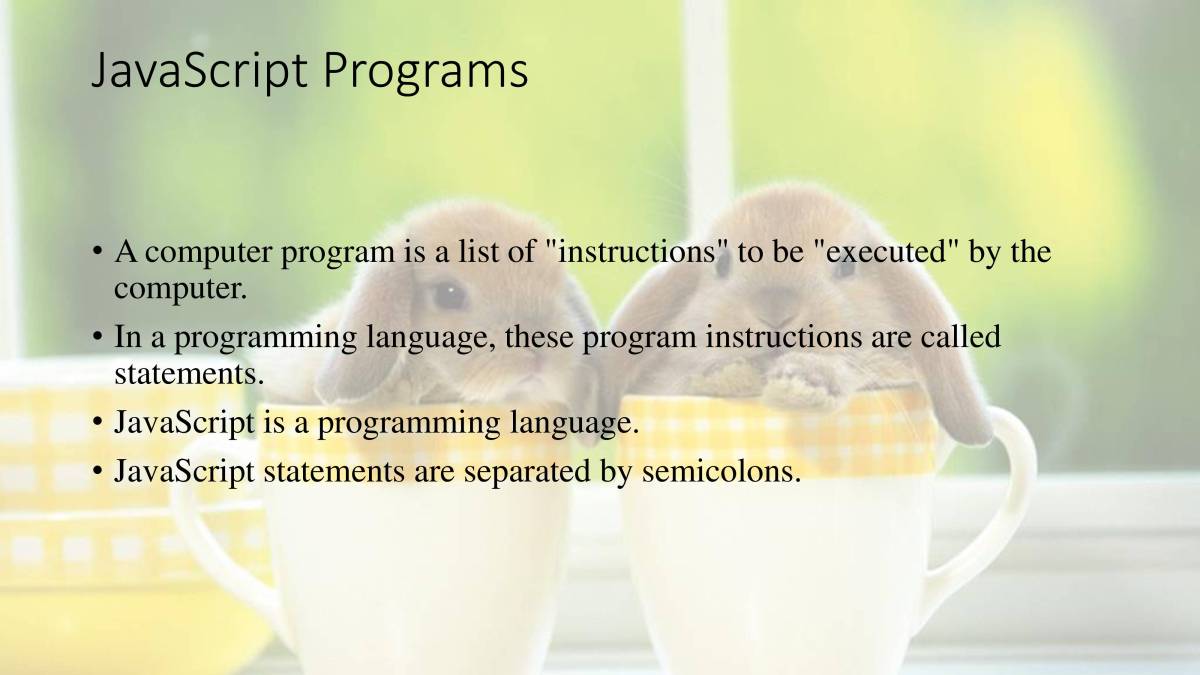 JavaScript Programs

• A computer program is a list of "instructions" to be "executed" by the computer.
• In a programming language, these program instructions are called statements.
• JavaScript is a programming language.
• JavaScript statements are separated by semicolons.